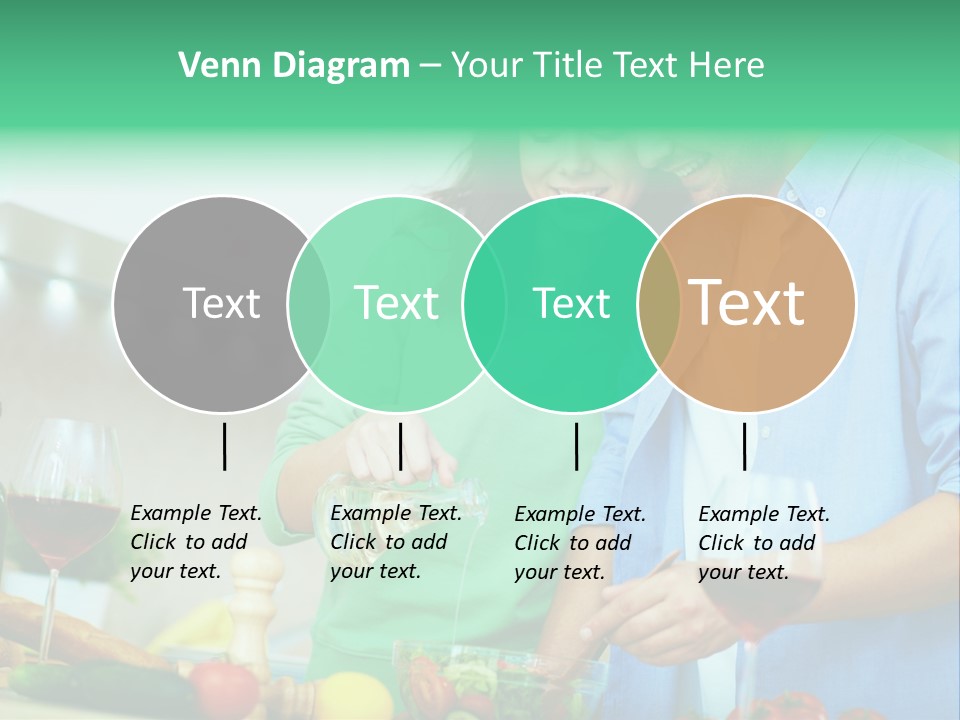 Venn Diagram – Your Title Text Here

Text

Text

Text

Text

Example Text. Click to add your text.

Example Text. Click to add your text.

Example Text. Click to add your text.

Example Text. Click to add your text.